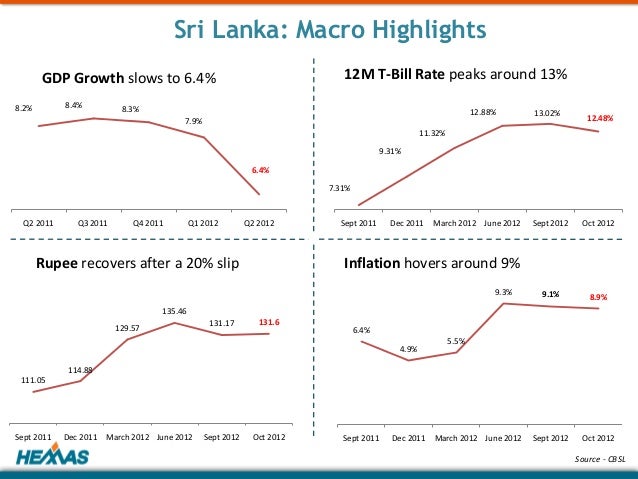 Sri Lanka: Macro Highlights

GDP Growth slows to 6.4%

8.2%
8.4%
8.3%
7.9%
6.4%

Q2 2011
Q3 2011
Q4 2011
Q1 2012
Q2 2012

12M T-Bill Rate peaks around 13%

7.31%
9.31%
11.32%
12.88%
13.02%
12.48%

Sept 2011
Dec 2011
March 2012
June 2012
Sept 2012
Oct 2012

Rupee recovers after a 20% slip

111.05
114.88
129.57
135.46
131.17
131.6

Sept 2011
Dec 2011
March 2012
June 2012
Sept 2012
Oct 2012

Inflation hovers around 9%

6.4%
4.9%
5.5%
9.3%
9.1%
8.9%

Sept 2011
Dec 2011
March 2012
June 2012
Sept 2012
Oct 2012

HEMAS

Source - CBSL